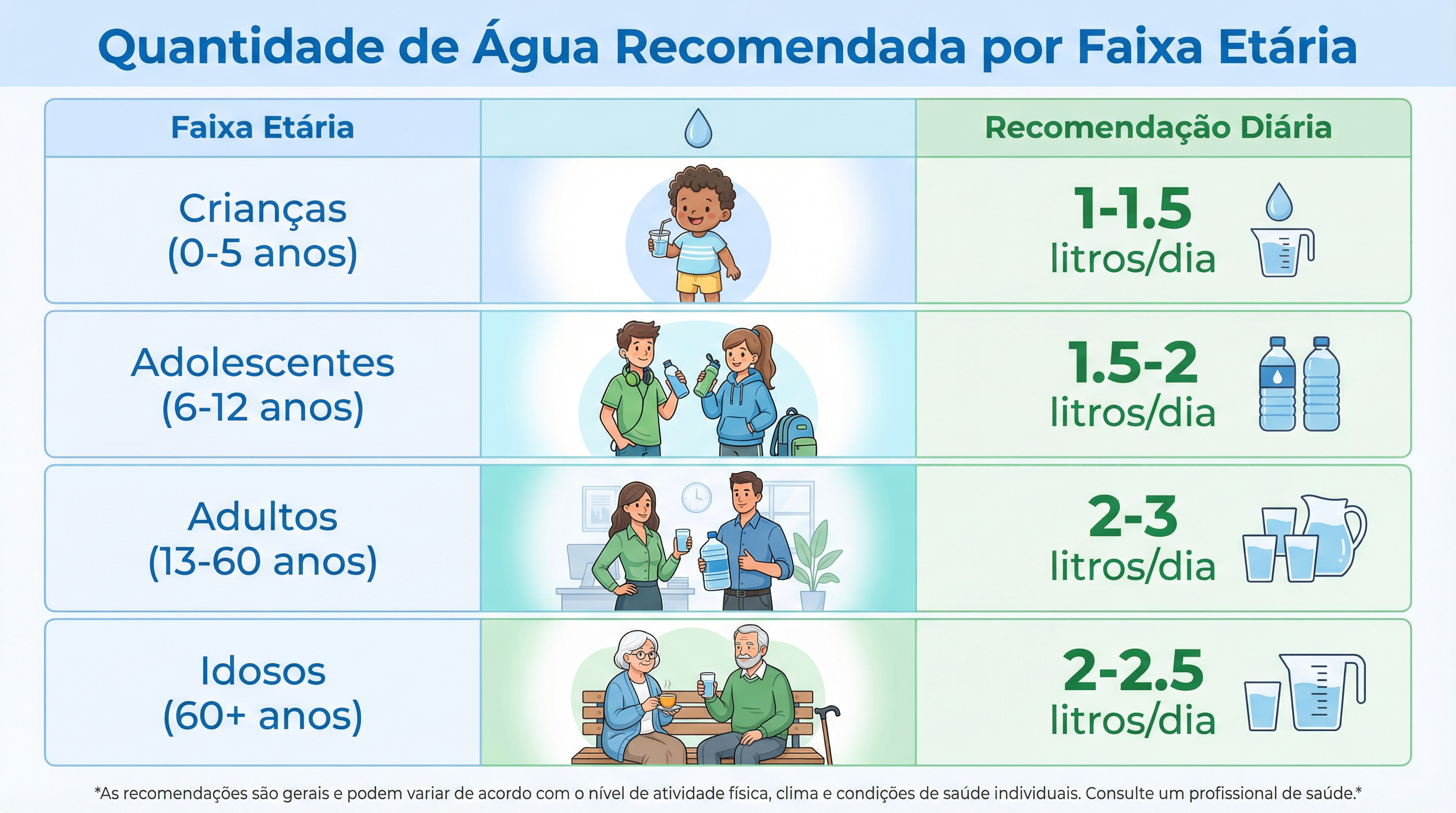 Quantidade de Água Recomendada por Faixa Etária

| Faixa Etária | | Recomendação Diária |
|---|---|---|
| Crianças (0-5 anos) | | 1-1.5 litros/dia |
| Adolescentes (6-12 anos) | | 1.5-2 litros/dia |
| Adultos (13-60 anos) | | 2-3 litros/dia |
| Idosos (60+ anos) | | 2-2.5 litros/dia |

*As recomendações são gerais e podem variar de acordo com o nível de atividade física, clima e condições de saúde individuais. Consulte um profissional de saúde.*